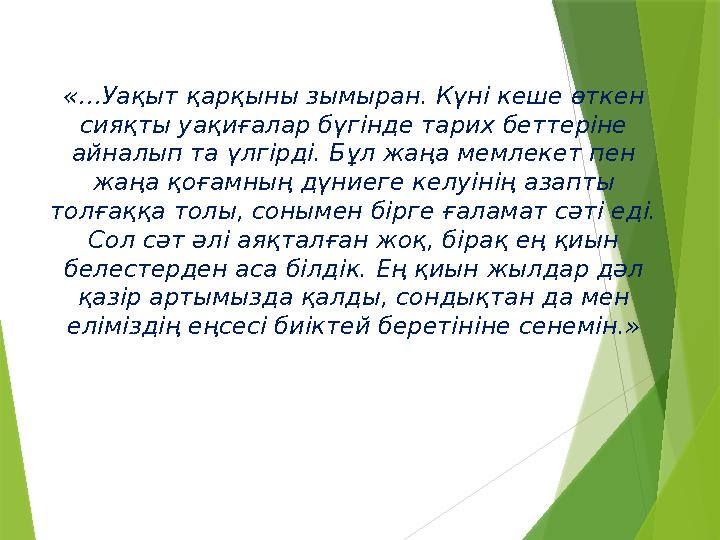 «...Уақыт қарқыны зымыран. Күні кеше өткен сияқты уақиғалар бүгінде тарих беттеріне айналып та үлгірді. Бұл жаңа мемлекет пен жаңа қоғамның дүниеге келуінің азапты толғаққа толы, сонымен бірге ғаламат сәті еді. Сол сәт әлі аяқталған жоқ, бірақ ең қиын белестерден аса білдік. Ең қиын жылдар дәл қазір артымызда қалды, сондықтан да мен еліміздің еңсесі биіктей беретініне сенемін.»